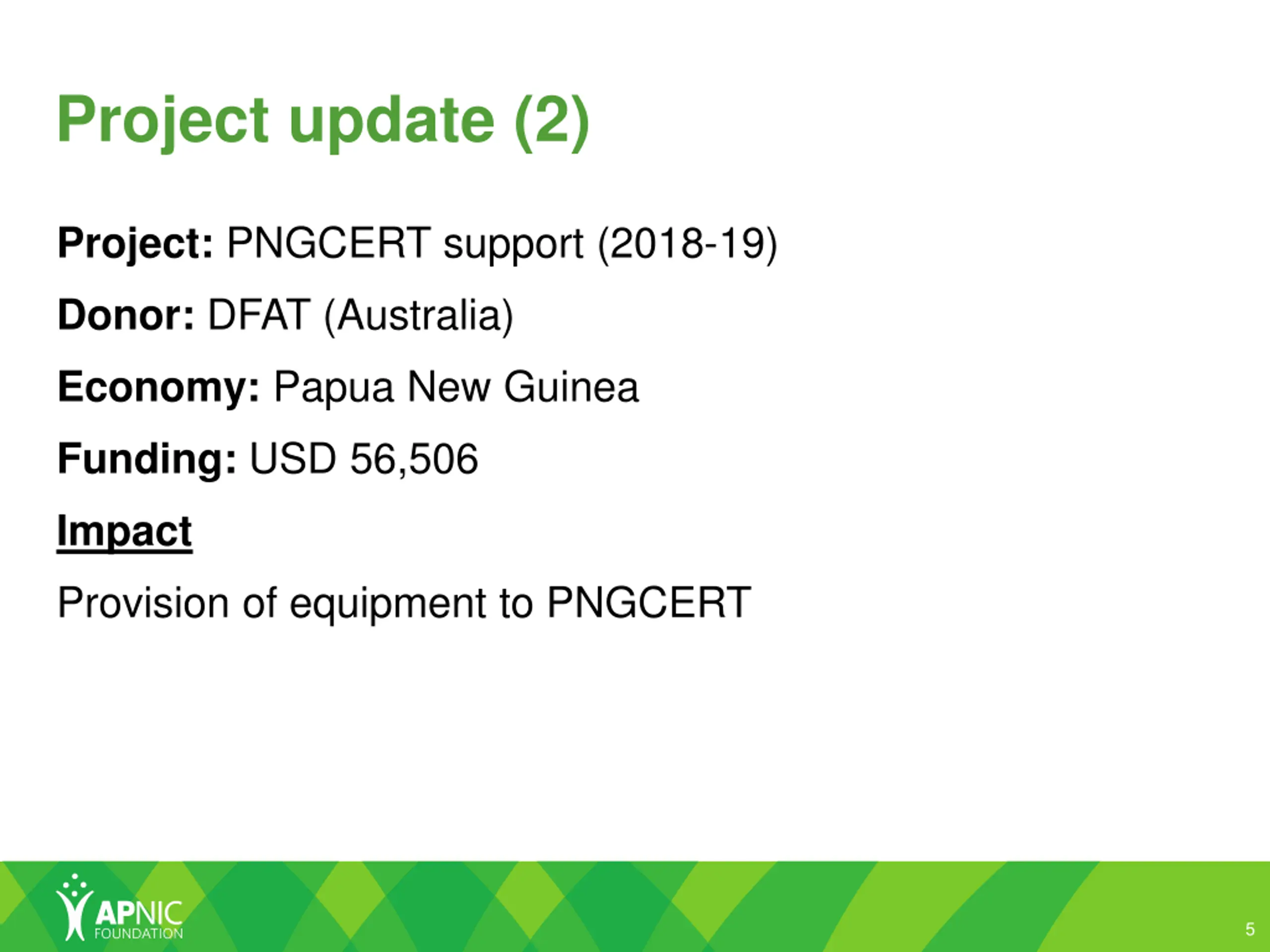 Project update (2)

Project: PNGCERT support (2018-19)

Donor: DFAT (Australia)

Economy: Papua New Guinea

Funding: USD 56,506

Impact

Provision of equipment to PNGCERT

APNIC FOUNDATION

5